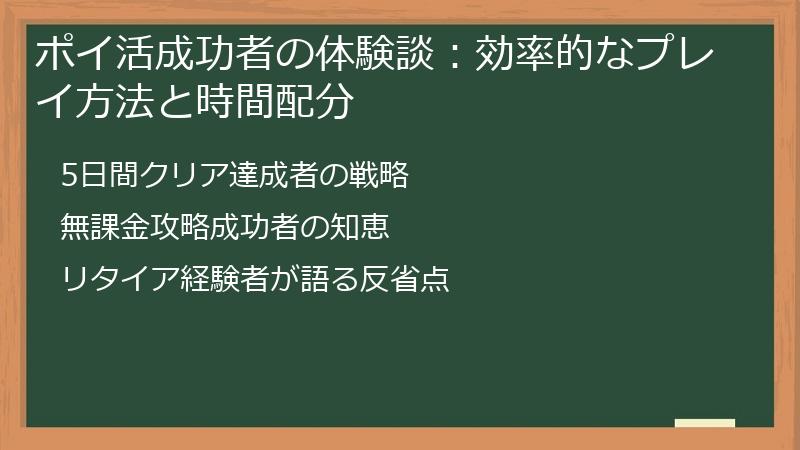 ポイ活成功者の体験談：効率的なプレイ方法と時間配分

5日間クリア達成者の戦略

無課金攻略成功者の知恵

リタイア経験者が語る反省点